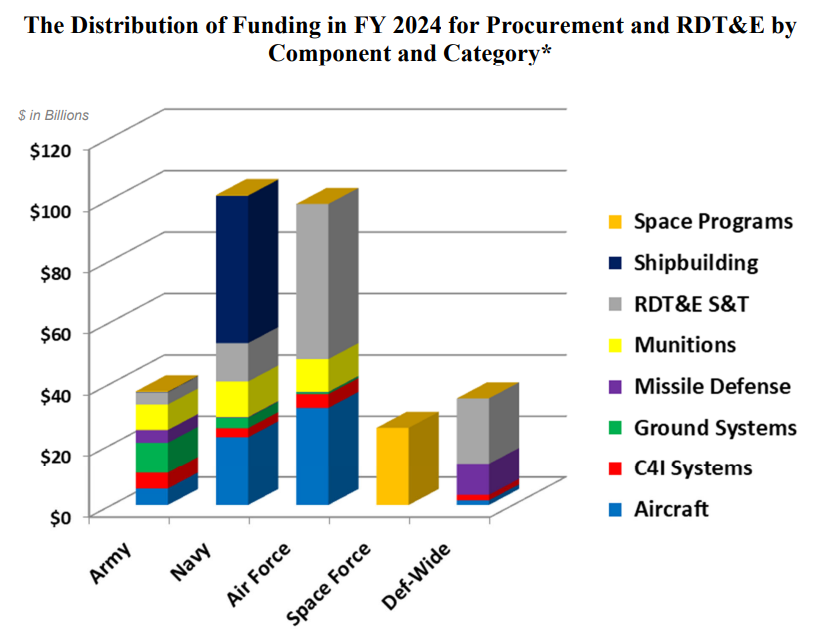 The Distribution of Funding in FY 2024 for Procurement and RDT&E by Component and Category*

$ in Billions

$120
$100
$80
$60
$40
$20
$0

Army
Navy
Air Force
Space Force
Def-Wide

Space Programs
Shipbuilding
RDT&E S&T
Munitions
Missile Defense
Ground Systems
C4I Systems
Aircraft